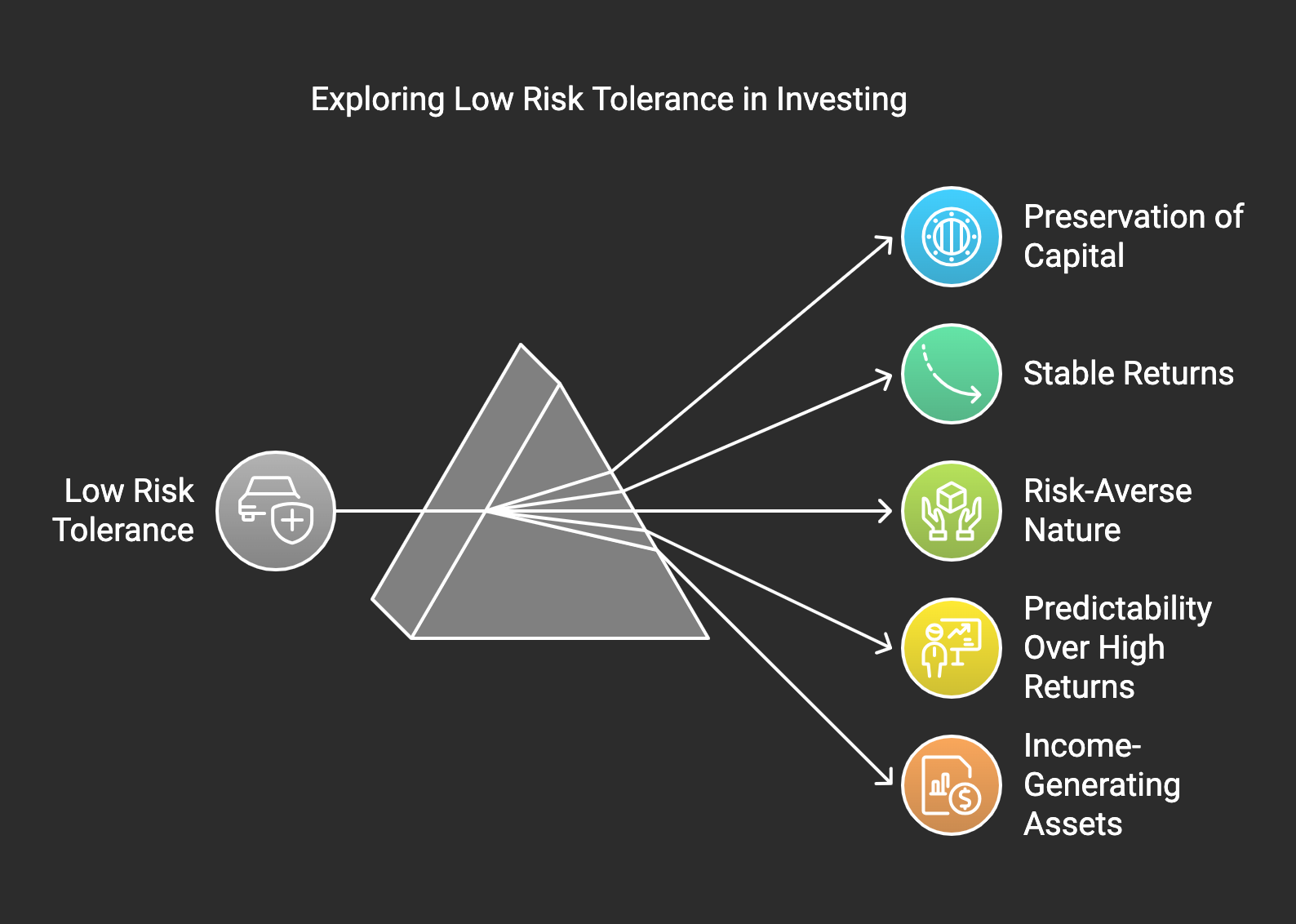 Exploring Low Risk Tolerance in Investing

Low Risk Tolerance

Preservation of Capital

Stable Returns

Risk-Averse Nature

Predictability Over High Returns

Income-Generating Assets